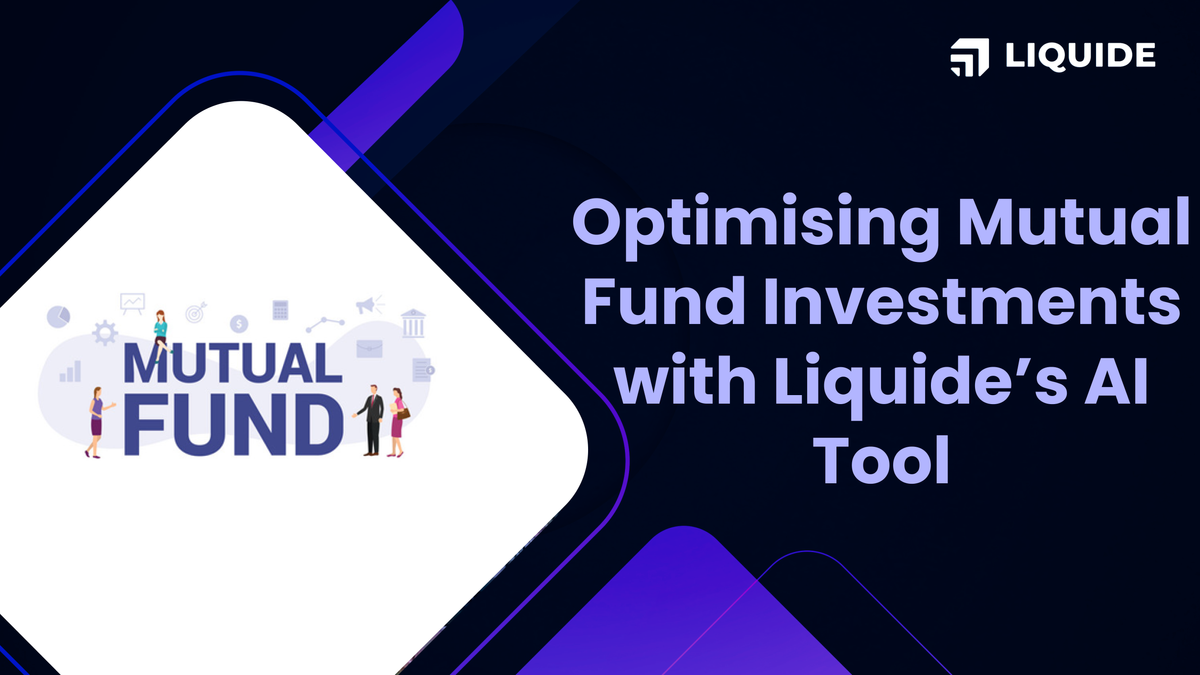 LIQUIDE

MUTUAL FUND

Optimising Mutual Fund Investments with Liquide's AI Tool